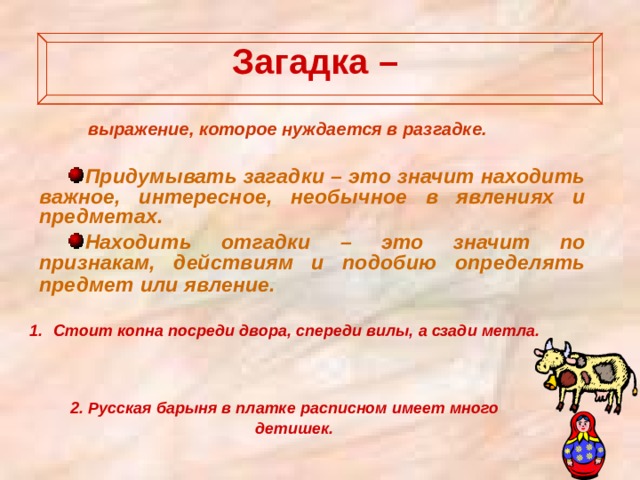 Загадка –

выражение, которое нуждается в разгадке.

Придумывать загадки – это значит находить важное, интересное, необычное в явлениях и предметах.

Находить отгадки – это значит по признакам, действиям и подобию определять предмет или явление.

1. Стоит копна посреди двора, спереди вилы, а сзади метла.

2. Русская барыня в платке расписном имеет много детишек.